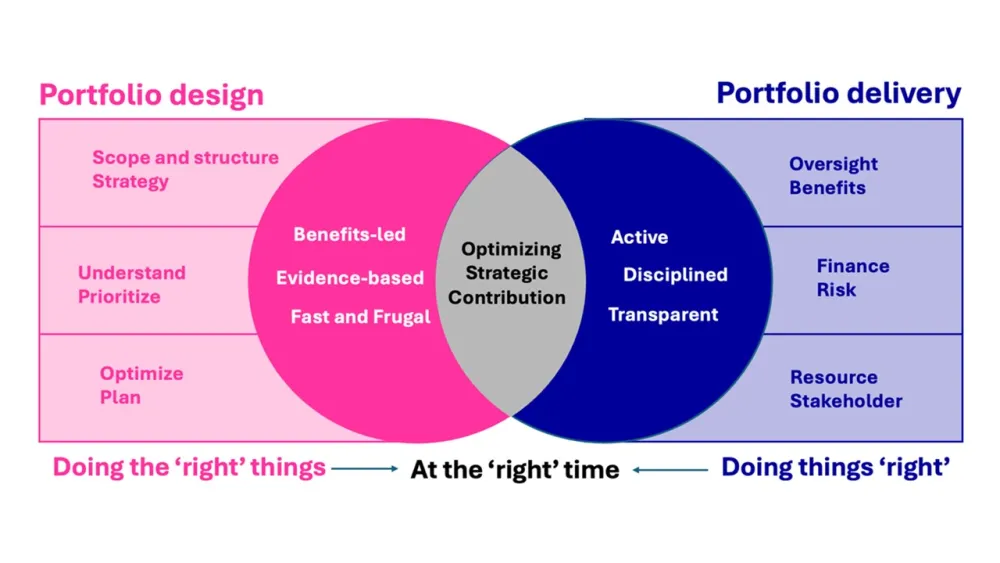 Portfolio design

Portfolio delivery

Scope and structure
Strategy

Understand
Prioritize

Optimize
Plan

Benefits-led

Evidence-based

Fast and Frugal

Optimizing
Strategic
Contribution

Active

Disciplined

Transparent

Oversight
Benefits

Finance
Risk

Resource
Stakeholder

Doing the 'right' things → At the 'right' time ← Doing things 'right'